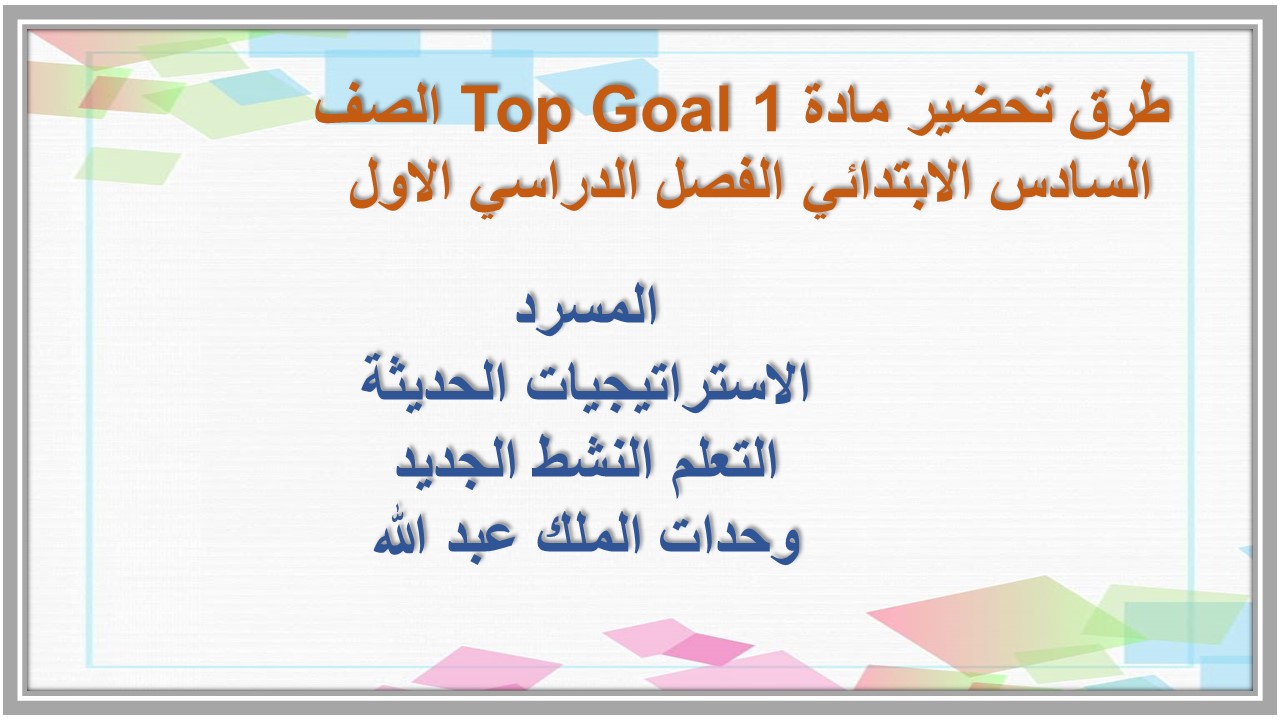 طرق تحضير مادة Top Goal 1 الصف السادس الابتدائي الفصل الدراسي الاول

المسرد
الاستراتيجيات الحديثة
التعلم النشط الجديد
وحدات الملك عبد الله